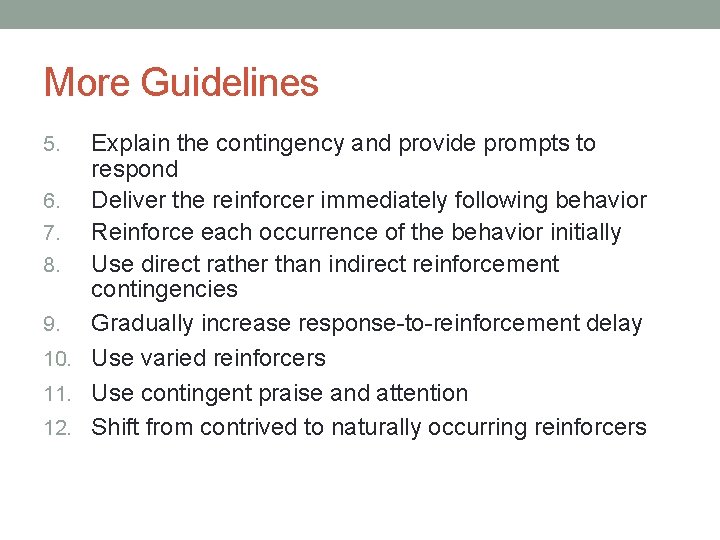 More Guidelines

5. Explain the contingency and provide prompts to respond
6. Deliver the reinforcer immediately following behavior
7. Reinforce each occurrence of the behavior initially
8. Use direct rather than indirect reinforcement contingencies
9. Gradually increase response-to-reinforcement delay
10. Use varied reinforcers
11. Use contingent praise and attention
12. Shift from contrived to naturally occurring reinforcers